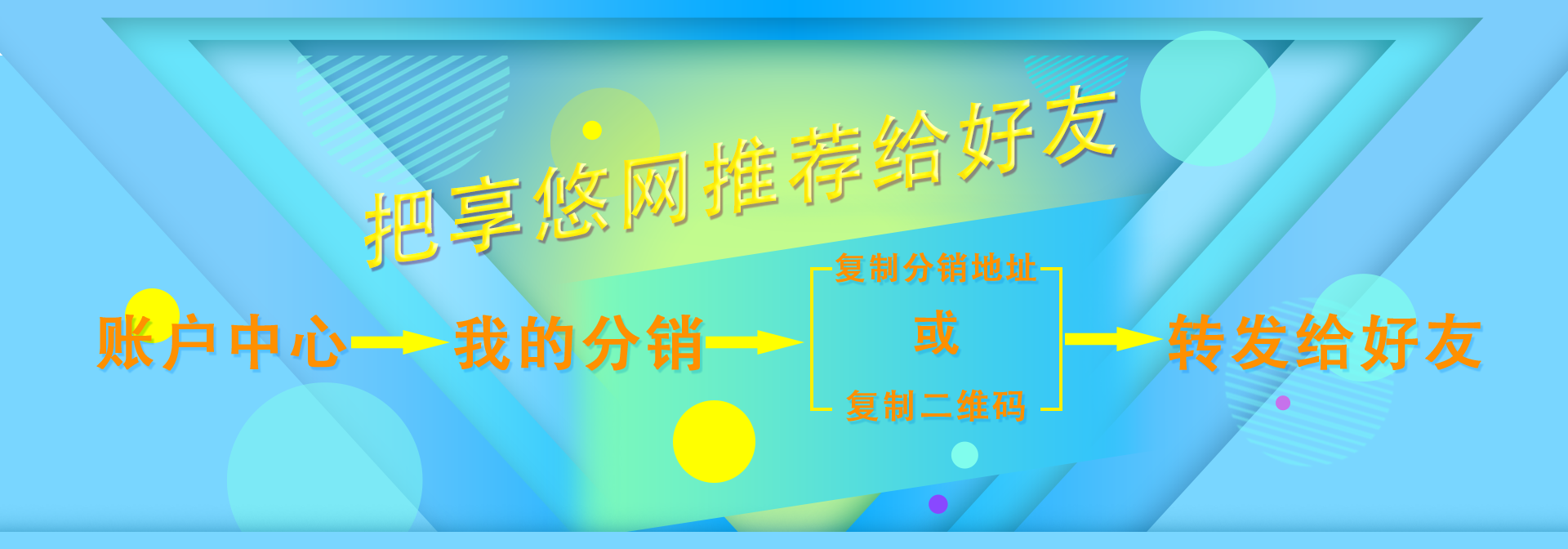 把享悠网推荐给好友

账户中心 我的分销 复制分销地址 或 复制二维码 转发给好友